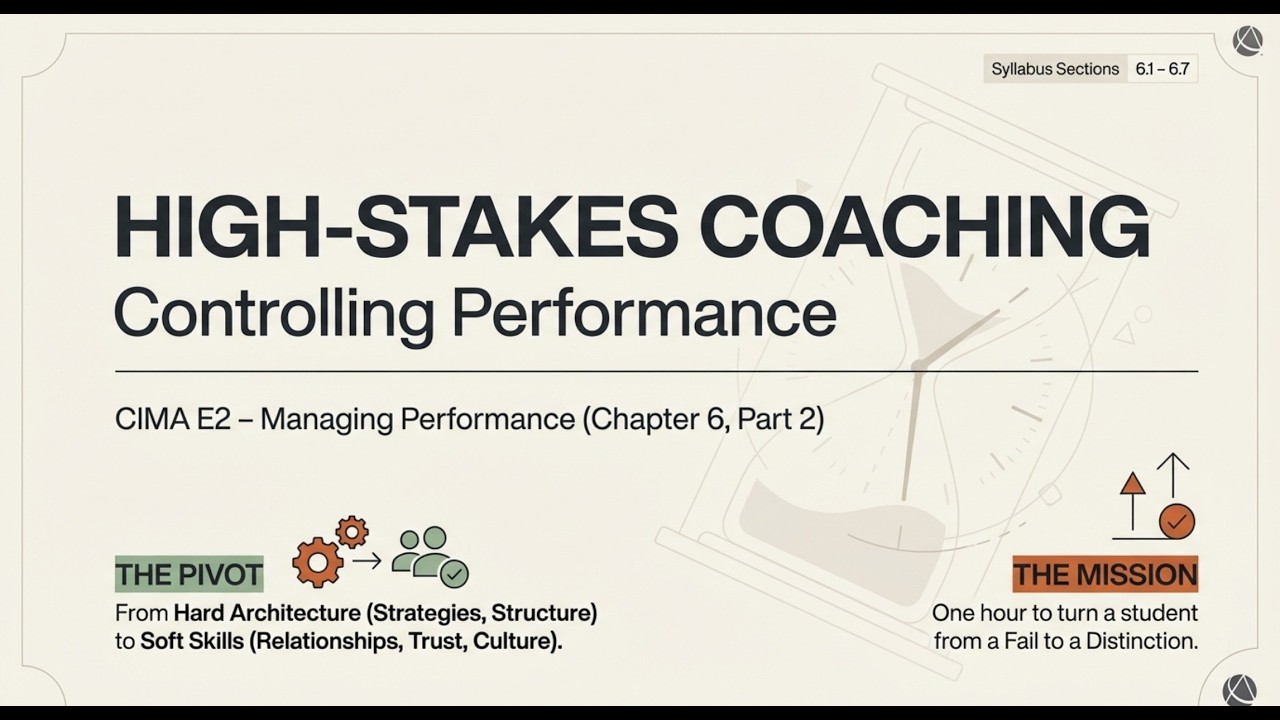 Syllabus Sections 6.1 – 6.7

HIGH-STAKES COACHING
Controlling Performance

CIMA E2 – Managing Performance (Chapter 6, Part 2)

THE PIVOT
From Hard Architecture (Strategies, Structure) to Soft Skills (Relationships, Trust, Culture).

THE MISSION
One hour to turn a student from a Fail to a Distinction.